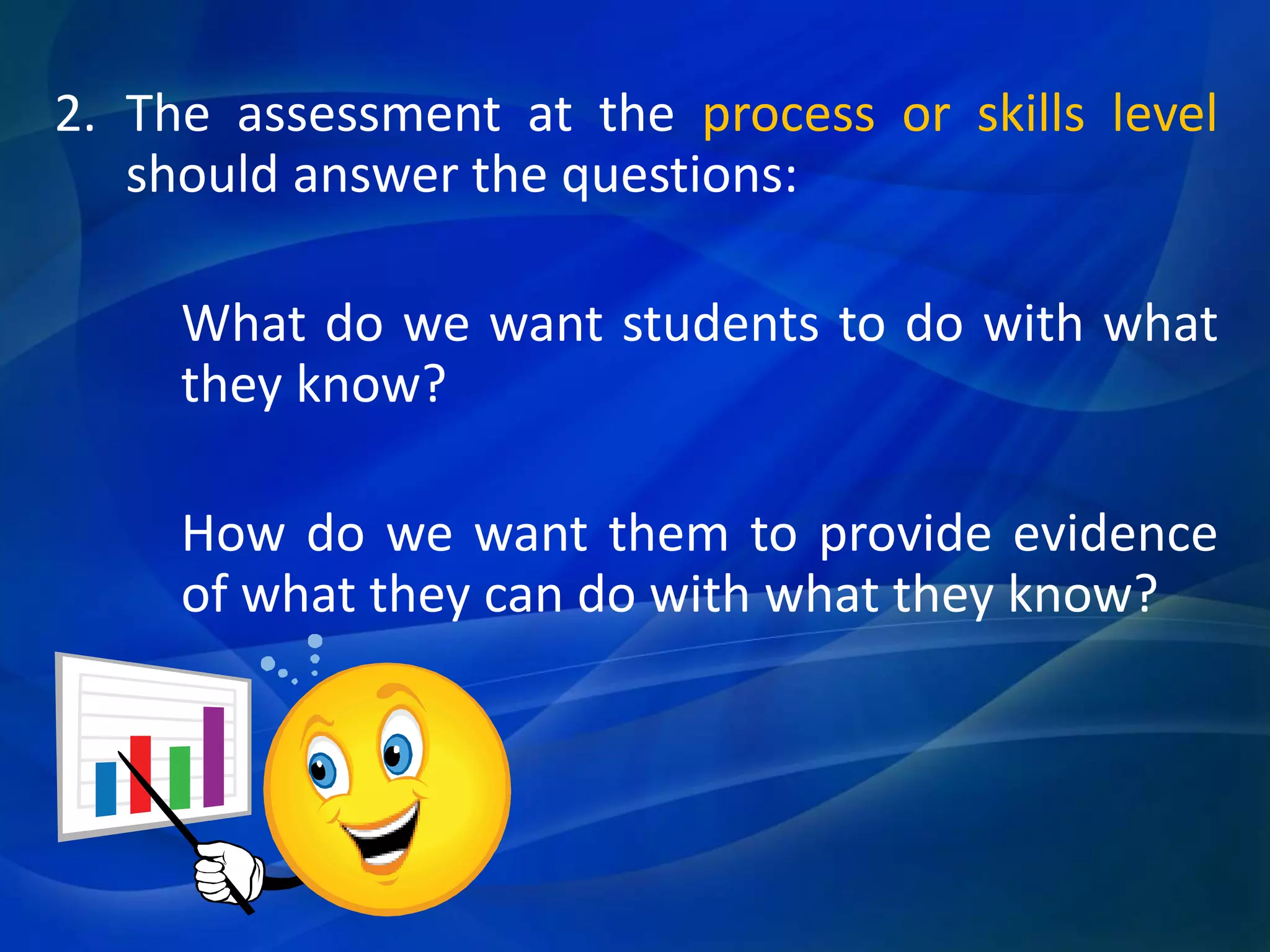 2. The assessment at the process or skills level should answer the questions:

What do we want students to do with what they know?

How do we want them to provide evidence of what they can do with what they know?